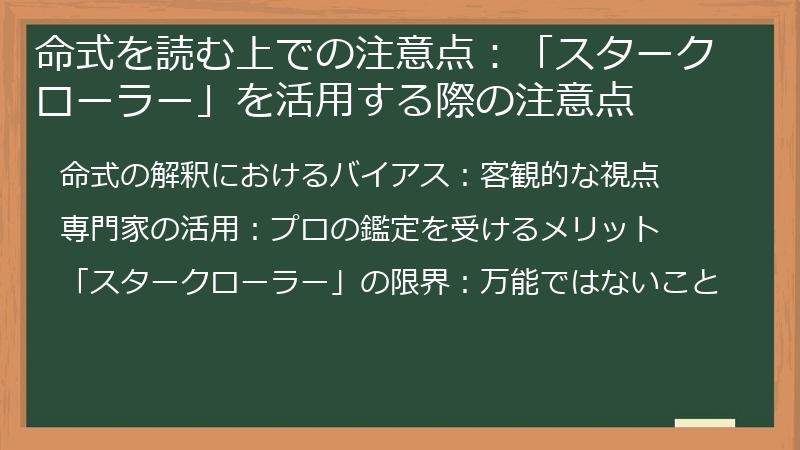 命式を読む上での注意点：「スタークローラー」を活用する際の注意点

命式の解釈におけるバイアス：客観的な視点

専門家の活用：プロの鑑定を受けるメリット

「スタークローラー」の限界：万能ではないこと